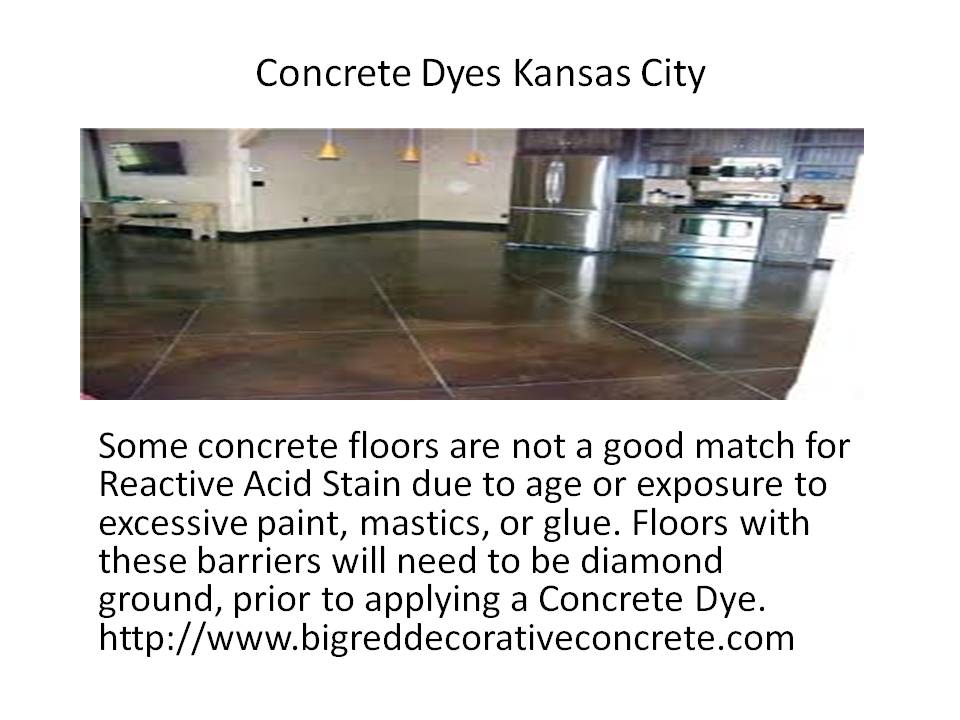 Concrete Dyes Kansas City

Some concrete floors are not a good match for Reactive Acid Stain due to age or exposure to excessive paint, mastics, or glue. Floors with these barriers will need to be diamond ground, prior to applying a Concrete Dye. http://www.bigreddecorativeconcrete.com